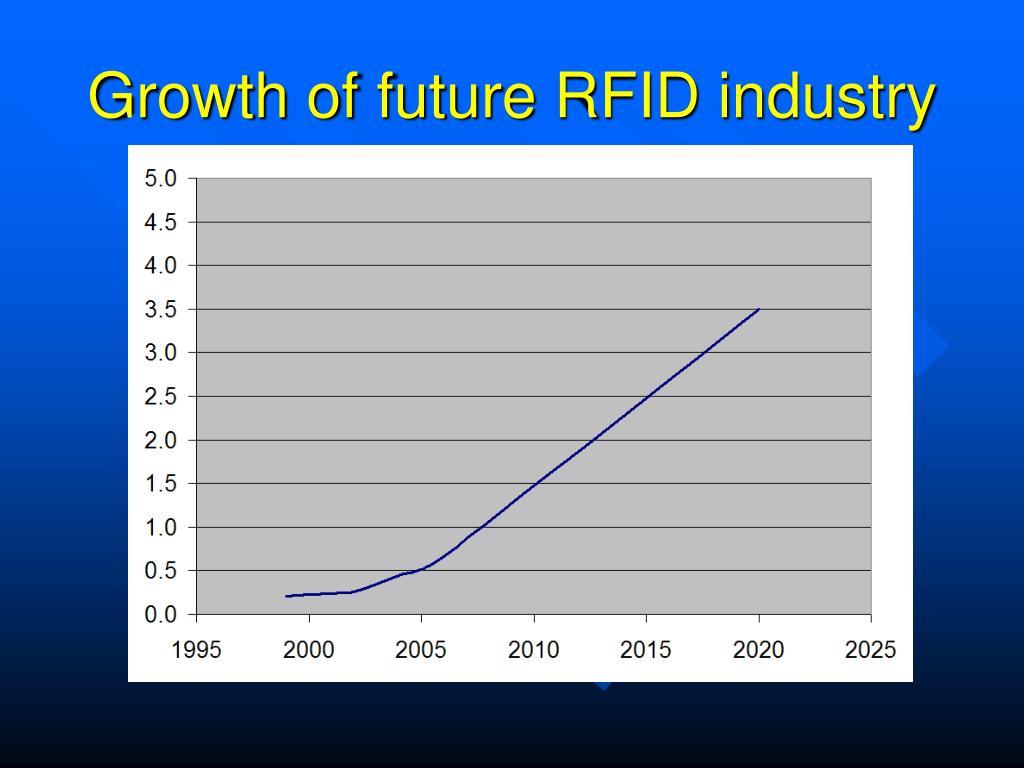 Growth of future RFID industry

5.0
4.5
4.0
3.5
3.0
2.5
2.0
1.5
1.0
0.5
0.0

1995 2000 2005 2010 2015 2020 2025